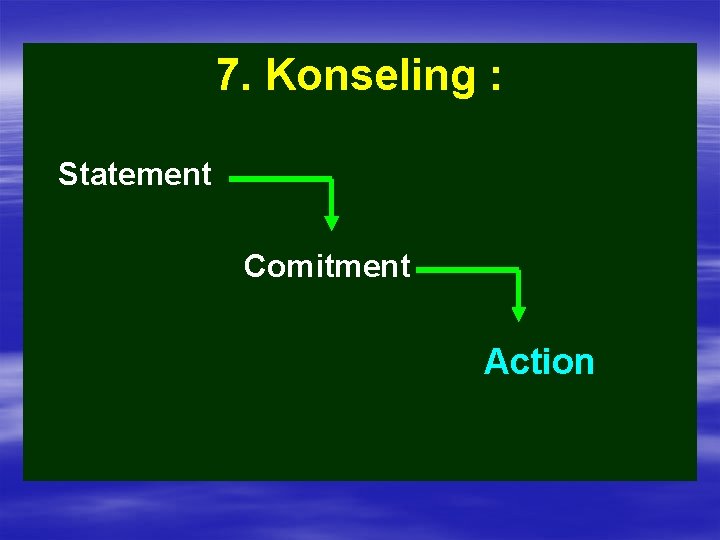 7. Konseling :

Statement

Comitment

Action